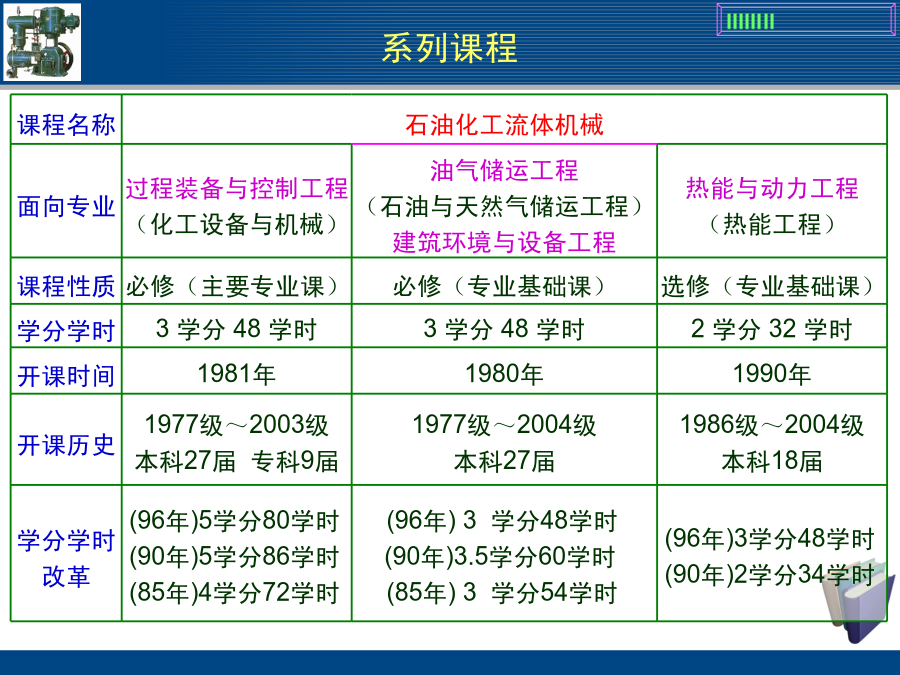 系列课程

| 课程名称 | 石油化工流体机械 | | |
|---|---|---|---|
| 面向专业 | 过程装备与控制工程（化工设备与机械） | 油气储运工程（石油与天然气储运工程）建筑环境与设备工程 | 热能与动力工程（热能工程） |
| 课程性质 | 必修（主要专业课） | 必修（专业基础课） | 选修（专业基础课） |
| 学分学时 | 3 学分 48 学时 | 3 学分 48 学时 | 2 学分 32 学时 |
| 开课时间 | 1981年 | 1980年 | 1990年 |
| 开课历史 | 1977级～2003级 本科27届 专科9届 | 1977级～2004级 本科27届 | 1986级～2004级 本科18届 |
| 学分学时改革 | (96年)5学分80学时 (90年)5学分86学时 (85年)4学分72学时 | (96年) 3 学分48学时 (90年)3.5学分60学时 (85年) 3 学分54学时 | (96年)3学分48学时 (90年)2学分34学时 |